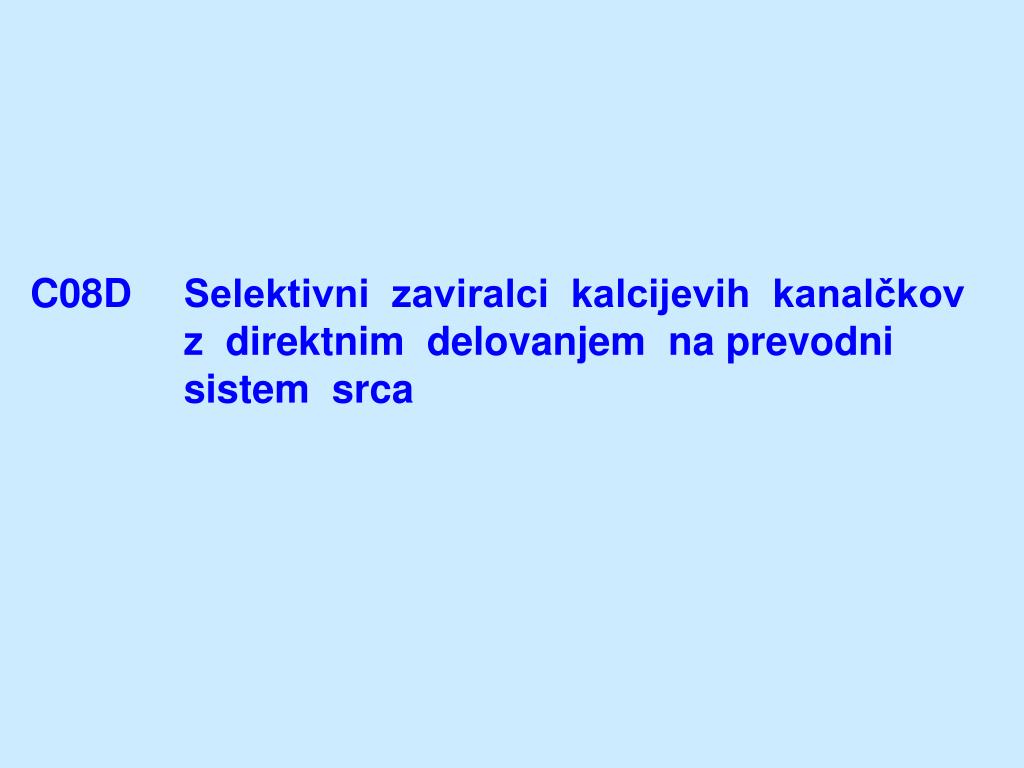 C08D Selektivni zaviralci kalcijevih kanalčkov z direktnim delovanjem na prevodni sistem srca